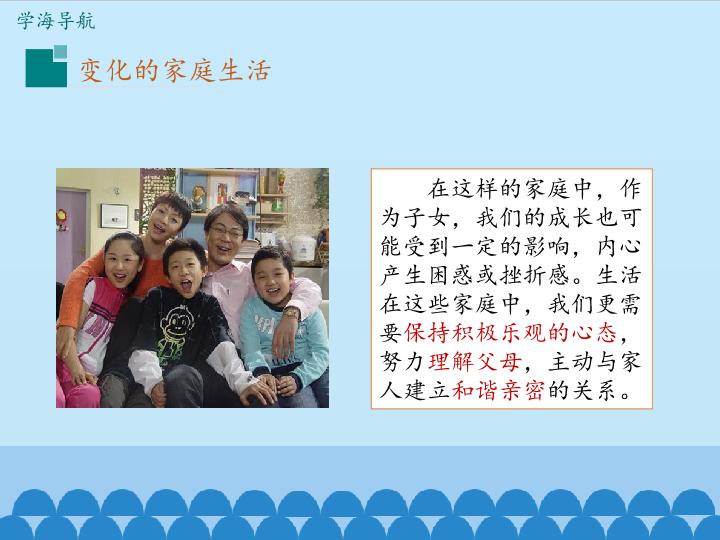 学海导航

变化的家庭生活

在这样的家庭中，作为子女，我们的成长也可能受到一定的影响，内心产生困惑或挫折感。生活在这些家庭中，我们更需要保持积极乐观的心态，努力理解父母，主动与家人建立和谐亲密的关系。